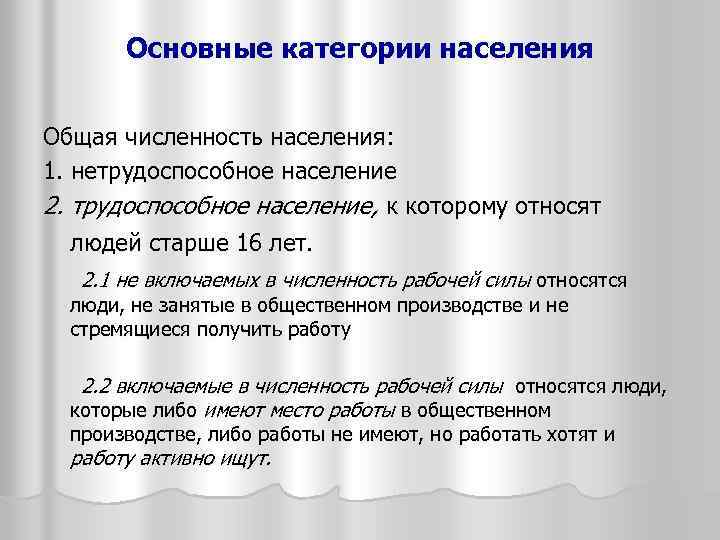 Основные категории населения

Общая численность населения:
1. нетрудоспособное население
2. трудоспособное население, к которому относят людей старше 16 лет.

2.1 не включаемых в численность рабочей силы относятся люди, не занятые в общественном производстве и не стремящиеся получить работу

2.2 включаемые в численность рабочей силы относятся люди, которые либо имеют место работы в общественном производстве, либо работы не имеют, но работать хотят и работу активно ищут.